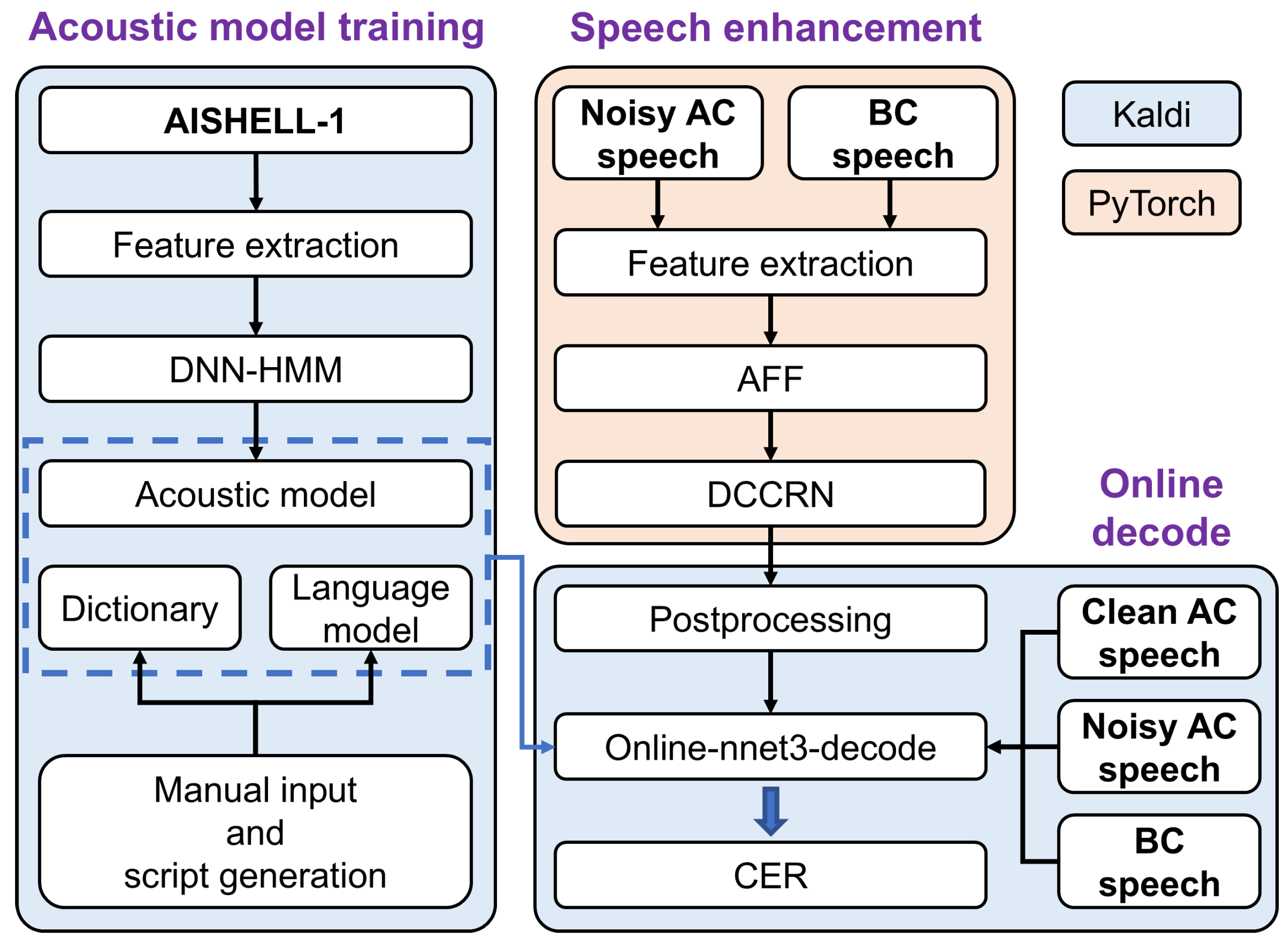 Acoustic model training

AISHELL-1

Feature extraction

DNN-HMM

Acoustic model

Dictionary

Language model

Manual input and script generation

Speech enhancement

Noisy AC speech

BC speech

Feature extraction

AFF

DCCRN

Kaldi

PyTorch

Online decode

Postprocessing

Online-nnet3-decode

CER

Clean AC speech

Noisy AC speech

BC speech